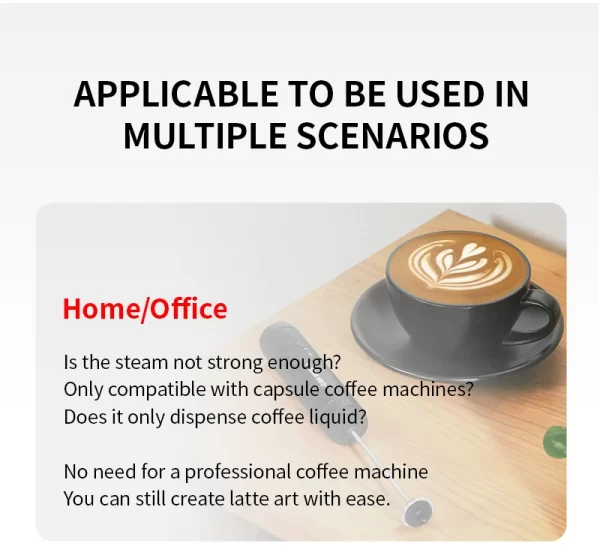 APPLICABLE TO BE USED IN MULTIPLE SCENARIOS

Home/Office

Is the steam not strong enough?
Only compatible with capsule coffee machines?
Does it only dispense coffee liquid?

No need for a professional coffee machine
You can still create latte art with ease.